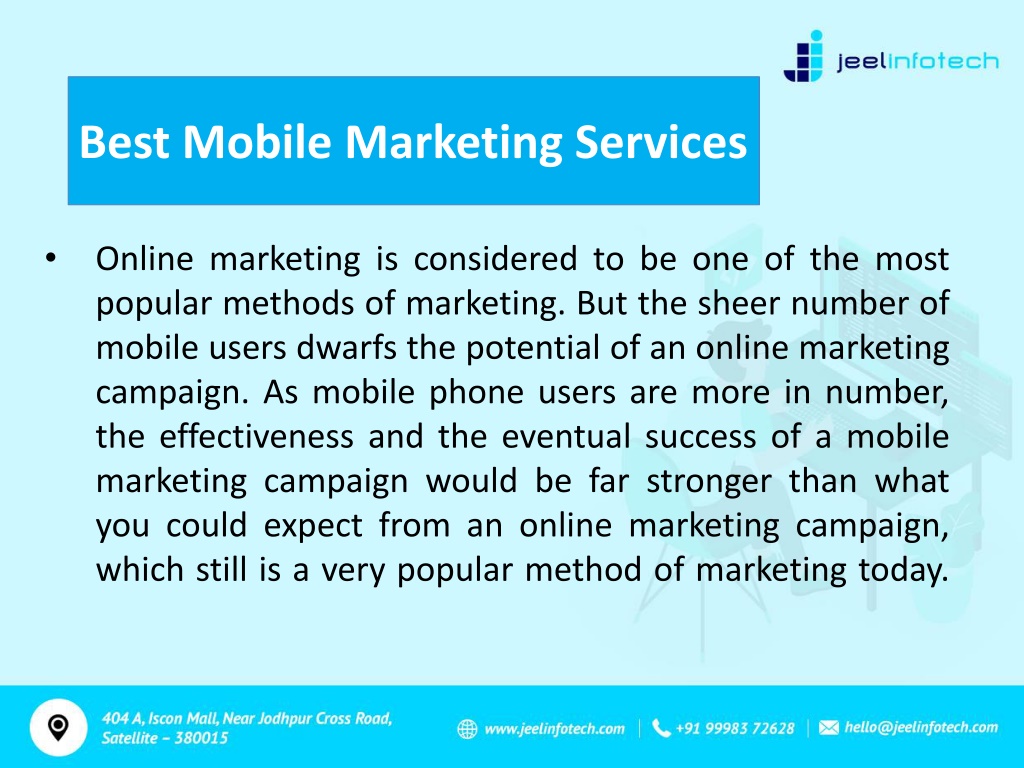 jeelinfotech

Best Mobile Marketing Services

• Online marketing is considered to be one of the most popular methods of marketing. But the sheer number of mobile users dwarfs the potential of an online marketing campaign. As mobile phone users are more in number, the effectiveness and the eventual success of a mobile marketing campaign would be far stronger than what you could expect from an online marketing campaign, which still is a very popular method of marketing today.

404 A, Iscon Mall, Near Jodhpur Cross Road, Satellite – 380015

www.jeelinfotech.com | +91 99983 72628 | hello@jeelinfotech.com